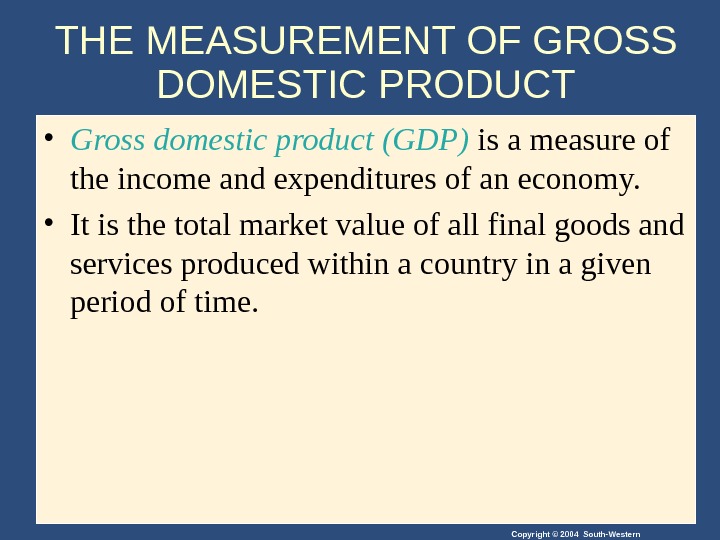 THE MEASUREMENT OF GROSS DOMESTIC PRODUCT

• Gross domestic product (GDP) is a measure of the income and expenditures of an economy.

• It is the total market value of all final goods and services produced within a country in a given period of time.

Copyright © 2004 South-Western